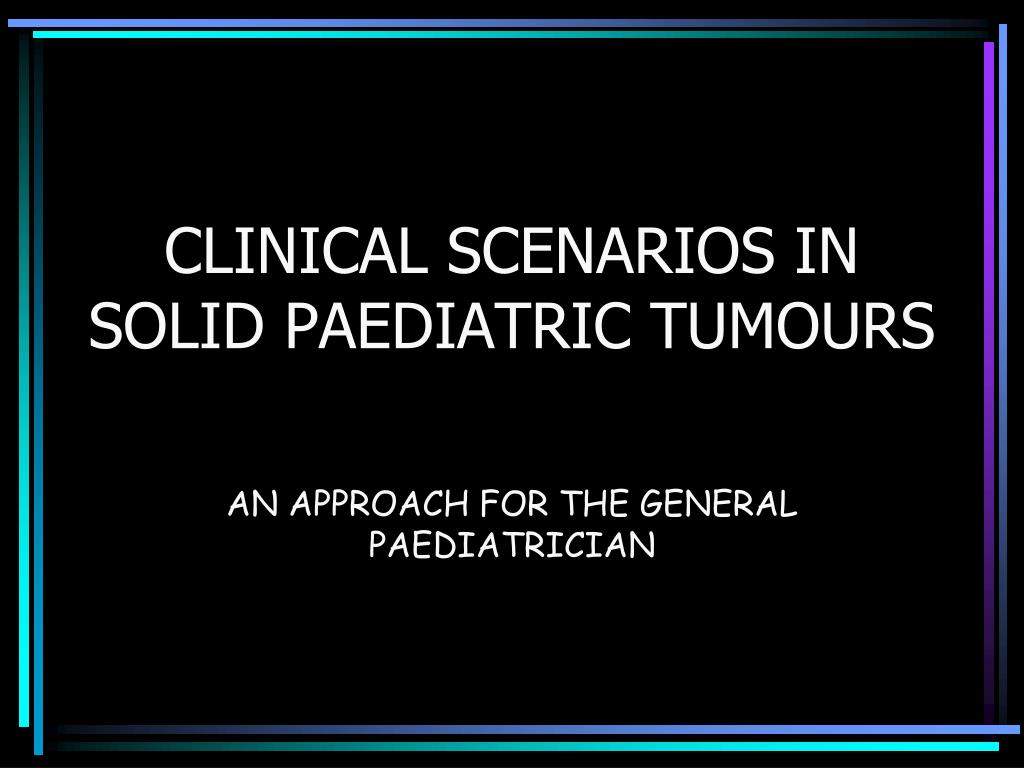 CLINICAL SCENARIOS IN SOLID PAEDIATRIC TUMOURS

AN APPROACH FOR THE GENERAL PAEDIATRICIAN